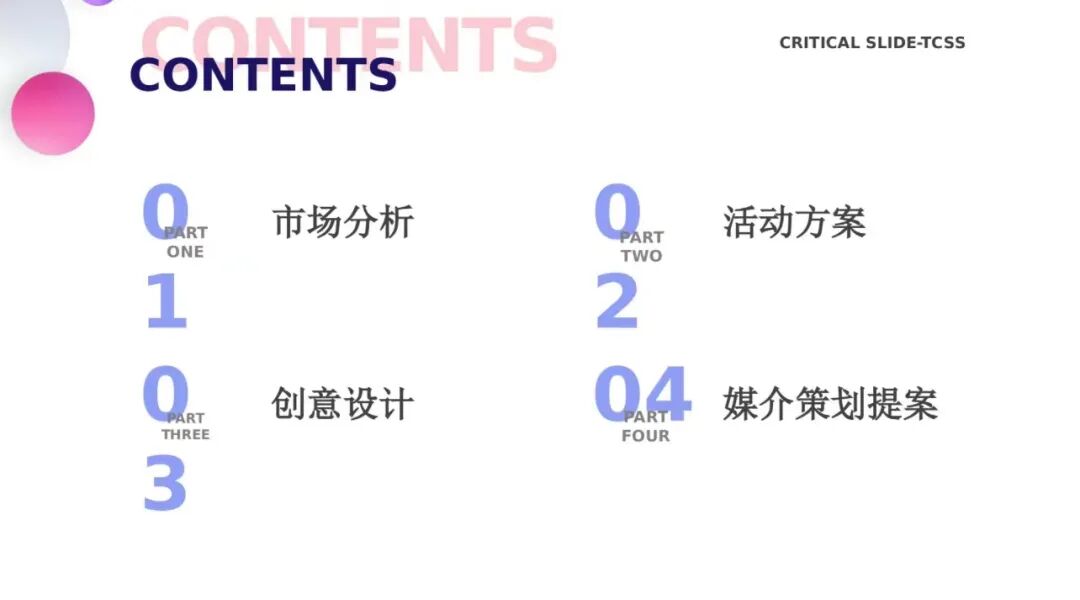 CONTENTS
CONTENTS
CRITICAL SLIDE-TCSS

01
PART ONE
市场分析

02
PART TWO
活动方案

03
PART THREE
创意设计

04
PART FOUR
媒介策划提案